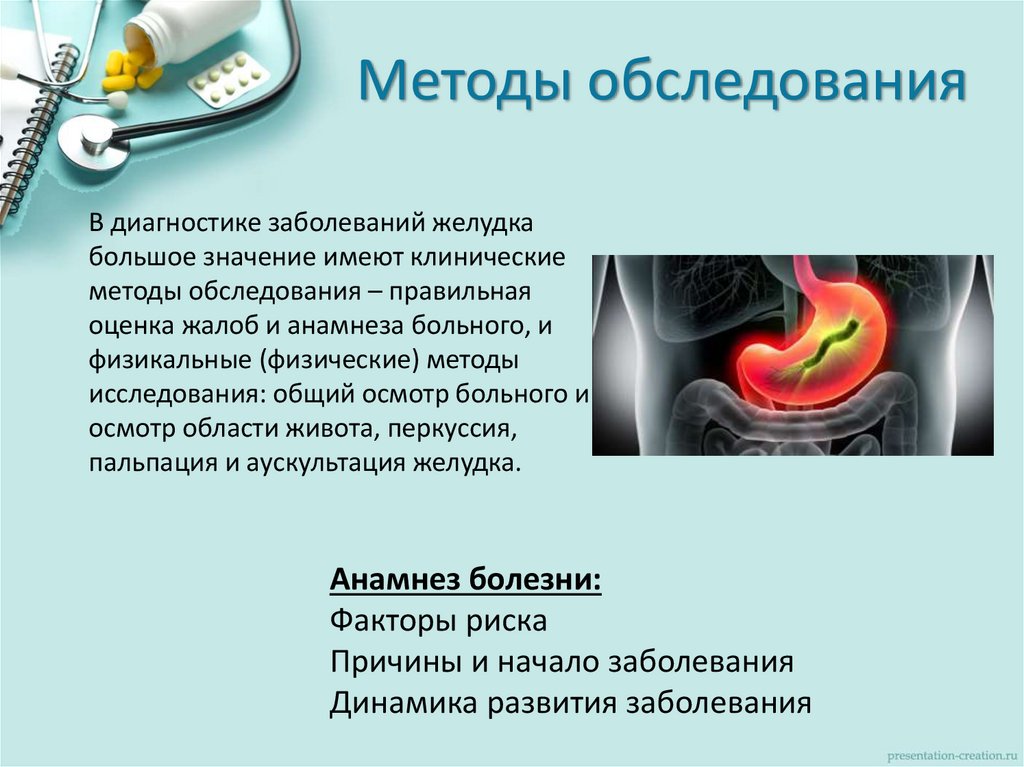 Методы обследования

В диагностике заболеваний желудка большое значение имеют клинические методы обследования – правильная оценка жалоб и анамнеза больного, и физикальные (физические) методы исследования: общий осмотр больного и осмотр области живота, перкуссия, пальпация и аускультация желудка.

Анамнез болезни:
Факторы риска
Причины и начало заболевания
Динамика развития заболевания

presentation-creation.ru